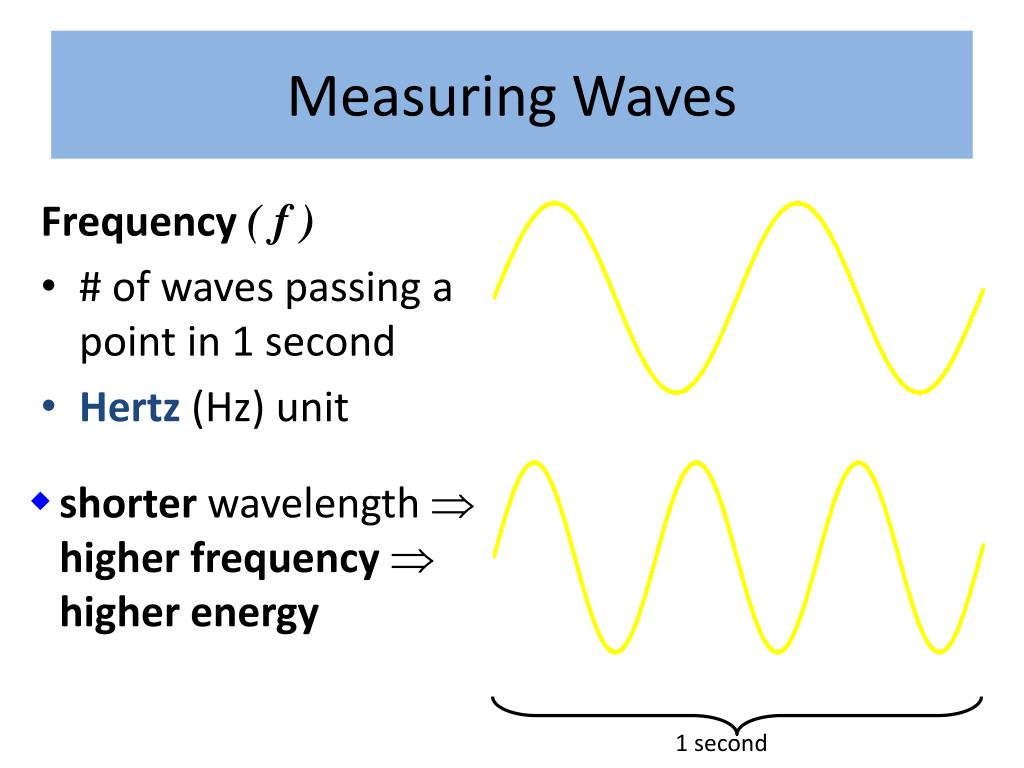 Measuring Waves

Frequency $(f)$

• # of waves passing a point in 1 second

• Hertz (Hz) unit

◆ shorter wavelength $\Rightarrow$ higher frequency $\Rightarrow$ higher energy

1 second